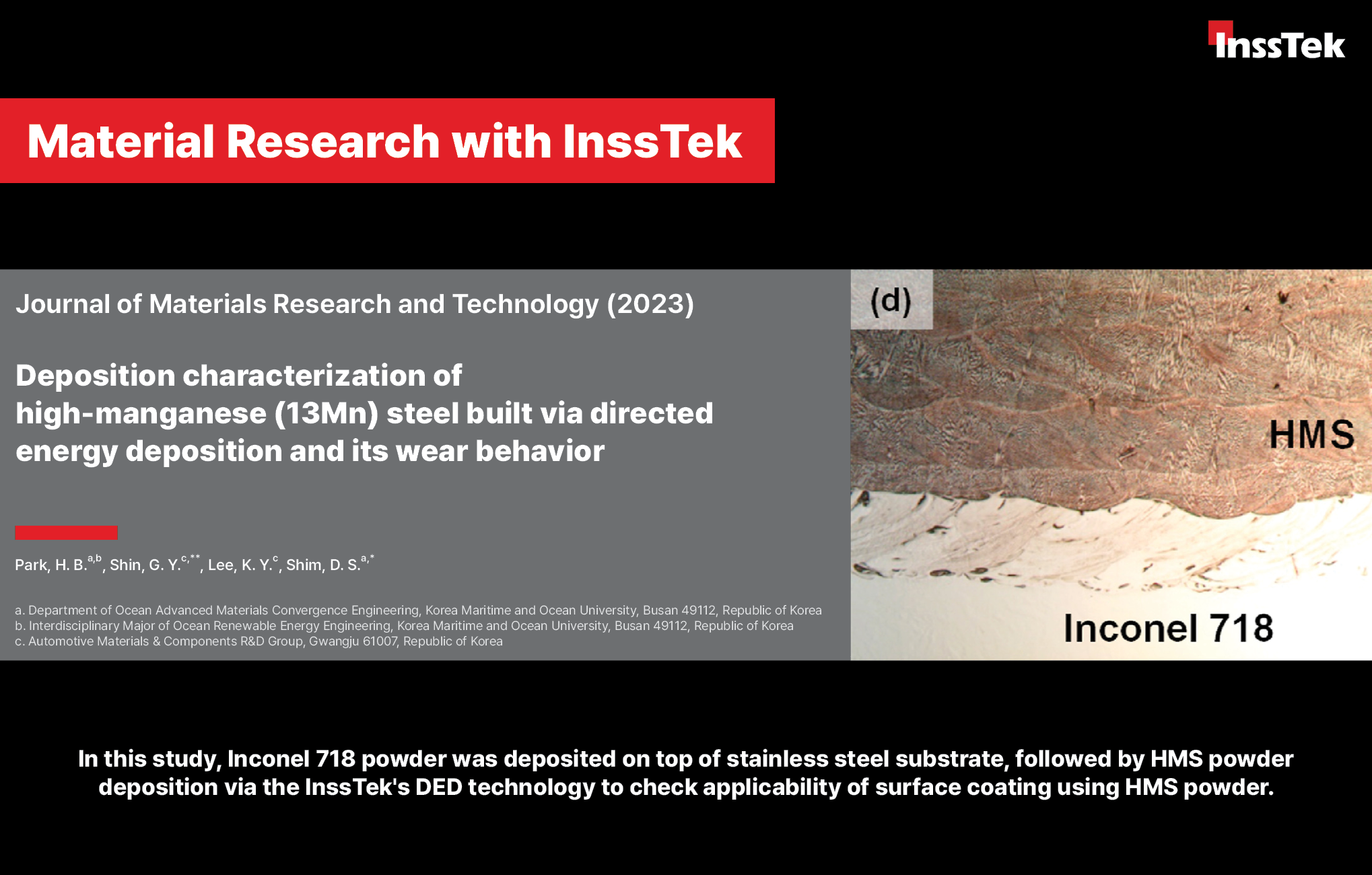 InssTek

Material Research with InssTek

Journal of Materials Research and Technology (2023)

Deposition characterization of high-manganese (13Mn) steel built via directed energy deposition and its wear behavior

Park, H. B.$^{a,b}$, Shin, G. Y.$^{c,**}$, Lee, K. Y.$^{c}$, Shim, D. S.$^{a,*}$

a. Department of Ocean Advanced Materials Convergence Engineering, Korea Maritime and Ocean University, Busan 49112, Republic of Korea
b. Interdisciplinary Major of Ocean Renewable Energy Engineering, Korea Maritime and Ocean University, Busan 49112, Republic of Korea
c. Automotive Materials & Components R&D Group, Gwangju 61007, Republic of Korea

(d)

HMS

Inconel 718

In this study, Inconel 718 powder was deposited on top of stainless steel substrate, followed by HMS powder deposition via the InssTek's DED technology to check applicability of surface coating using HMS powder.